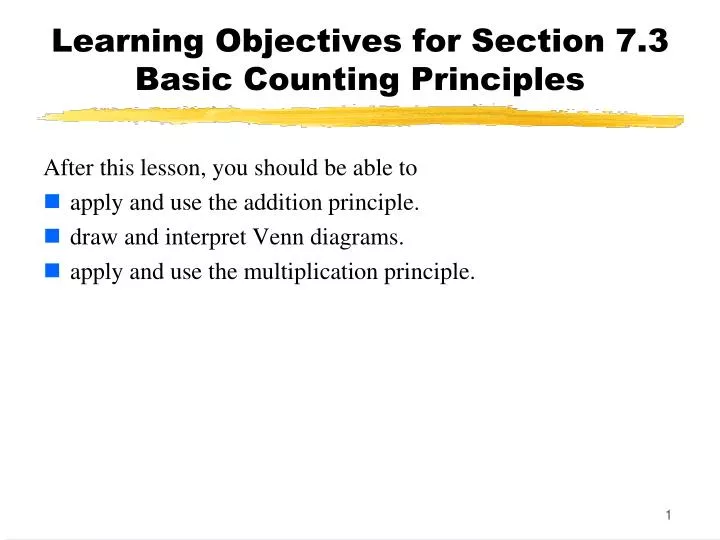 Learning Objectives for Section 7.3
Basic Counting Principles

After this lesson, you should be able to
- apply and use the addition principle.
- draw and interpret Venn diagrams.
- apply and use the multiplication principle.

1